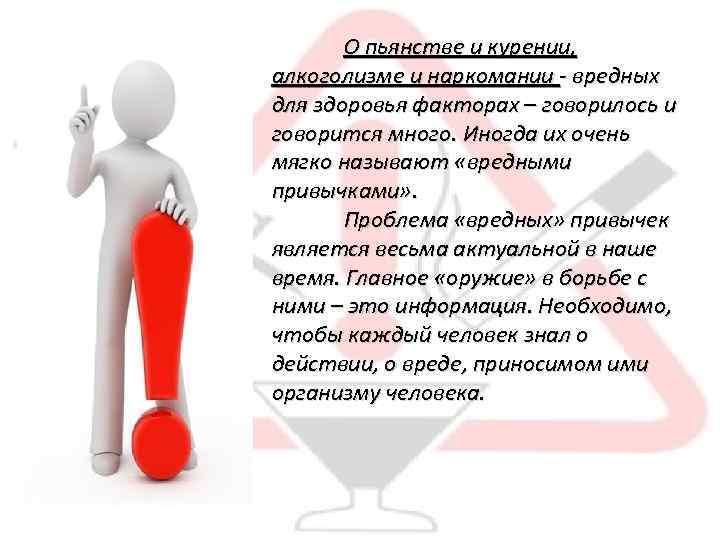 О пьянстве и курении, алкоголизме и наркомании - вредных для здоровья факторах – говорилось и говорится много. Иногда их очень мягко называют «вредными привычками».

Проблема «вредных» привычек является весьма актуальной в наше время. Главное «оружие» в борьбе с ними – это информация. Необходимо, чтобы каждый человек знал о действии, о вреде, приносимом ими организму человека.